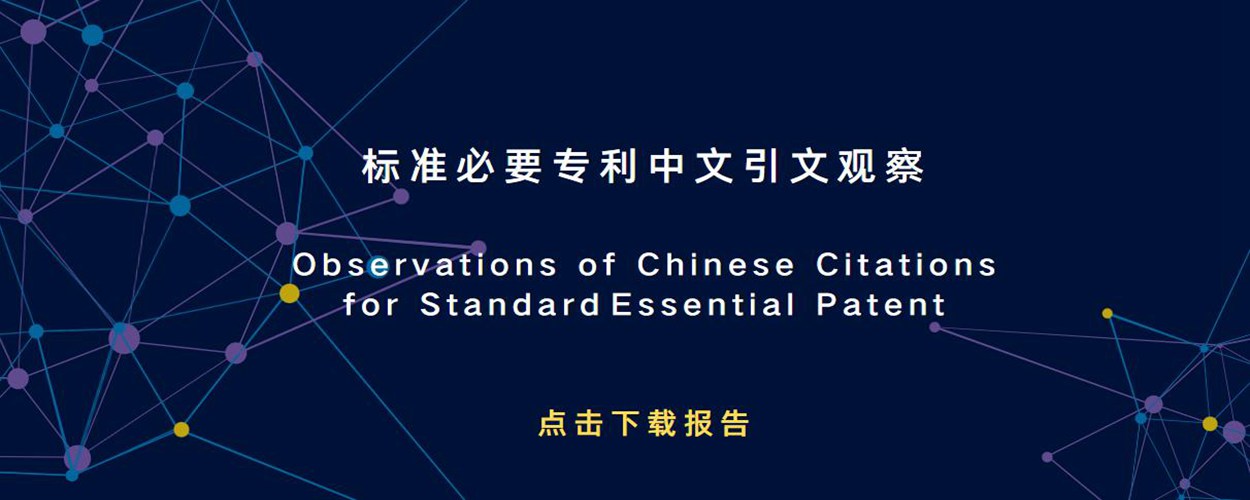 标准必要专利中文引文观察

Observations of Chinese Citations for Standard Essential Patent

点击下载报告